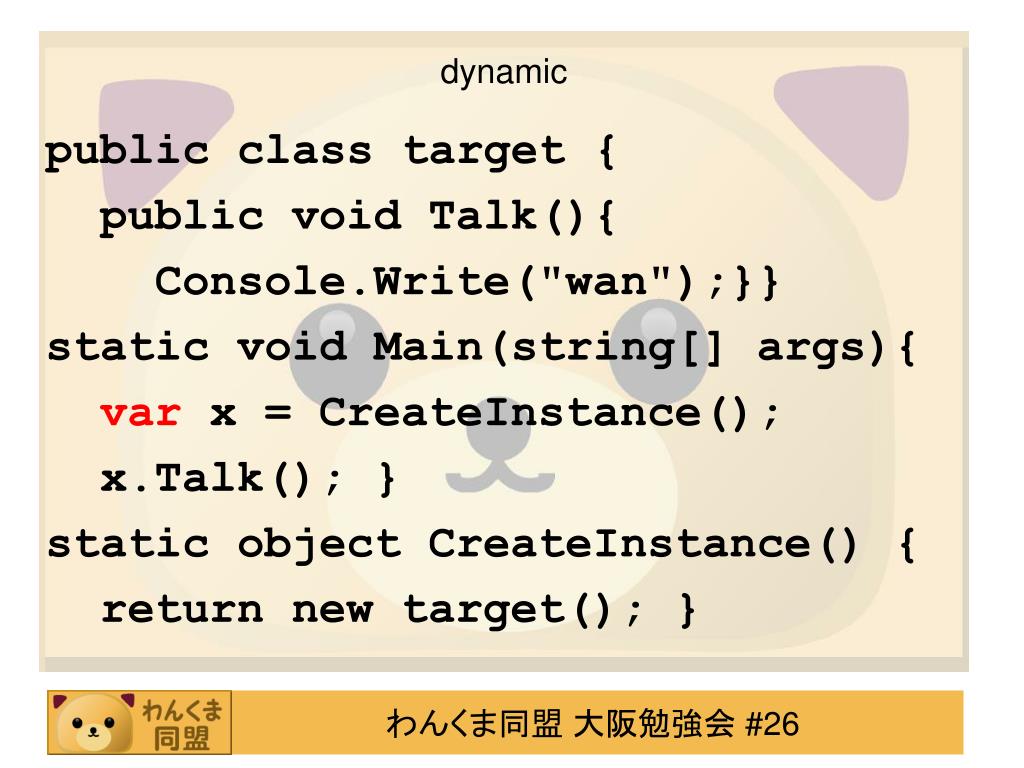 dynamic

public class target {
  public void Talk(){
    Console.Write("wan");}}
static void Main(string[] args){
  var x = CreateInstance();
  x.Talk(); }
static object CreateInstance() {
  return new target(); }

わんくま同盟

わんくま同盟 大阪勉強会 #26